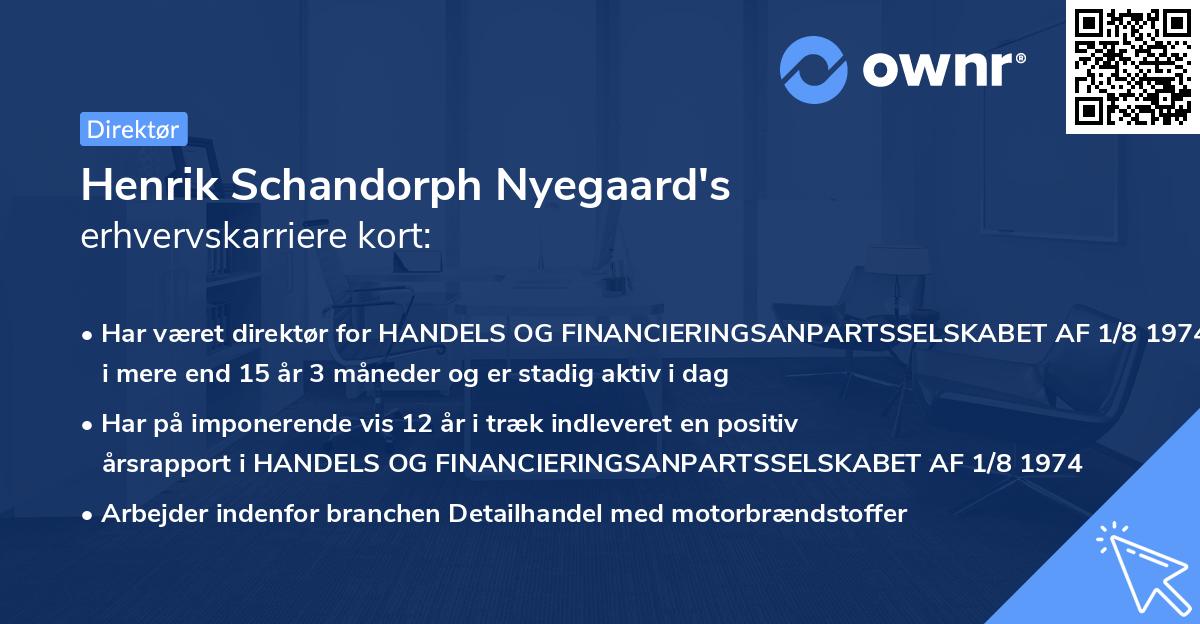 ownr®

Direktør

Henrik Schandorph Nyegaard's
erhvervskarriere kort:

• Har været direktør for HANDELS OG FINANCIERINGSANPARTSSELSKABET AF 1/8 1974 i mere end 15 år 3 måneder og er stadig aktiv i dag

• Har på imponerende vis 12 år i træk indleveret en positiv årsrapport i HANDELS OG FINANCIERINGSANPARTSSELSKABET AF 1/8 1974

• Arbejder indenfor branchen Detailhandel med motorbrændstoffer